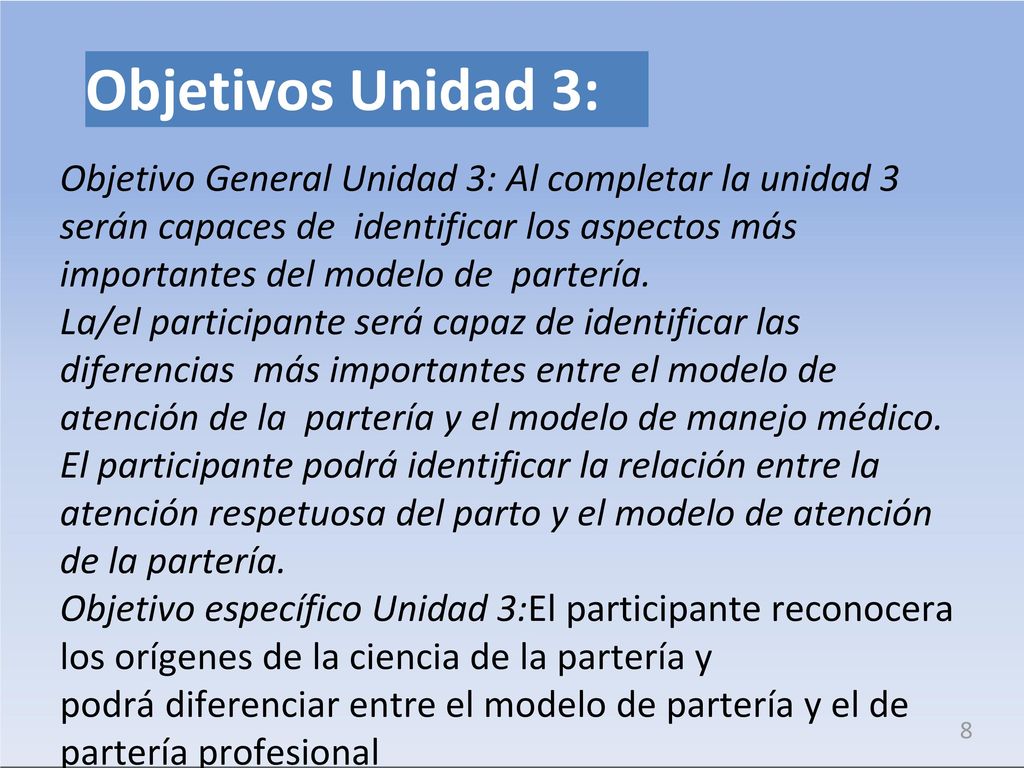 Objetivos Unidad 3:

Objetivo General Unidad 3: Al completar la unidad 3 serán capaces de identificar los aspectos más importantes del modelo de partería.
La/el participante será capaz de identificar las diferencias más importantes entre el modelo de atención de la partería y el modelo de manejo médico.
El participante podrá identificar la relación entre la atención respetuosa del parto y el modelo de atención de la partería.
Objetivo específico Unidad 3:El participante reconocera los orígenes de la ciencia de la partería y
podrá diferenciar entre el modelo de partería y el de partería profesional

8